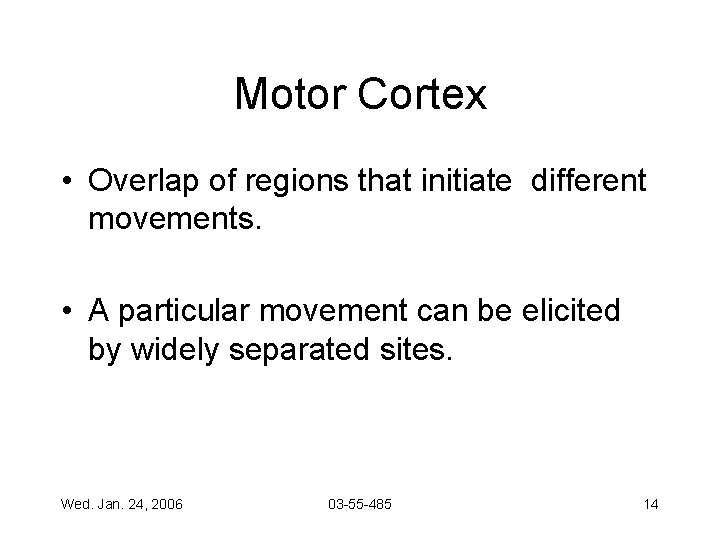 Motor Cortex

• Overlap of regions that initiate different movements.

• A particular movement can be elicited by widely separated sites.

Wed. Jan. 24, 2006

03-55-485

14